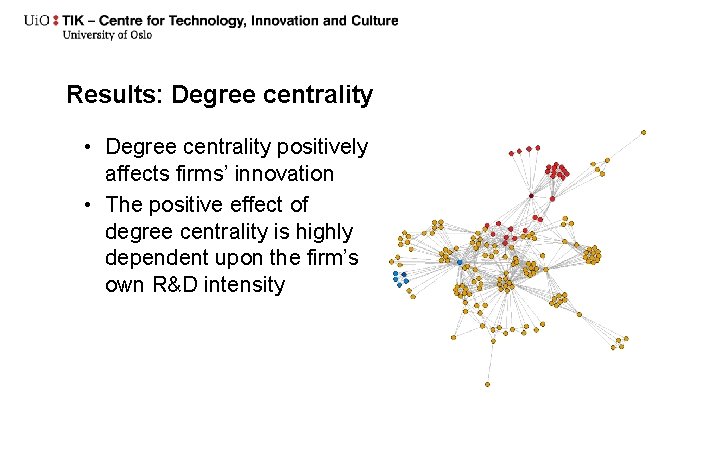 UiO : TIK – Centre for Technology, Innovation and Culture
University of Oslo

Results: Degree centrality

• Degree centrality positively affects firms' innovation
• The positive effect of degree centrality is highly dependent upon the firm's own R&D intensity